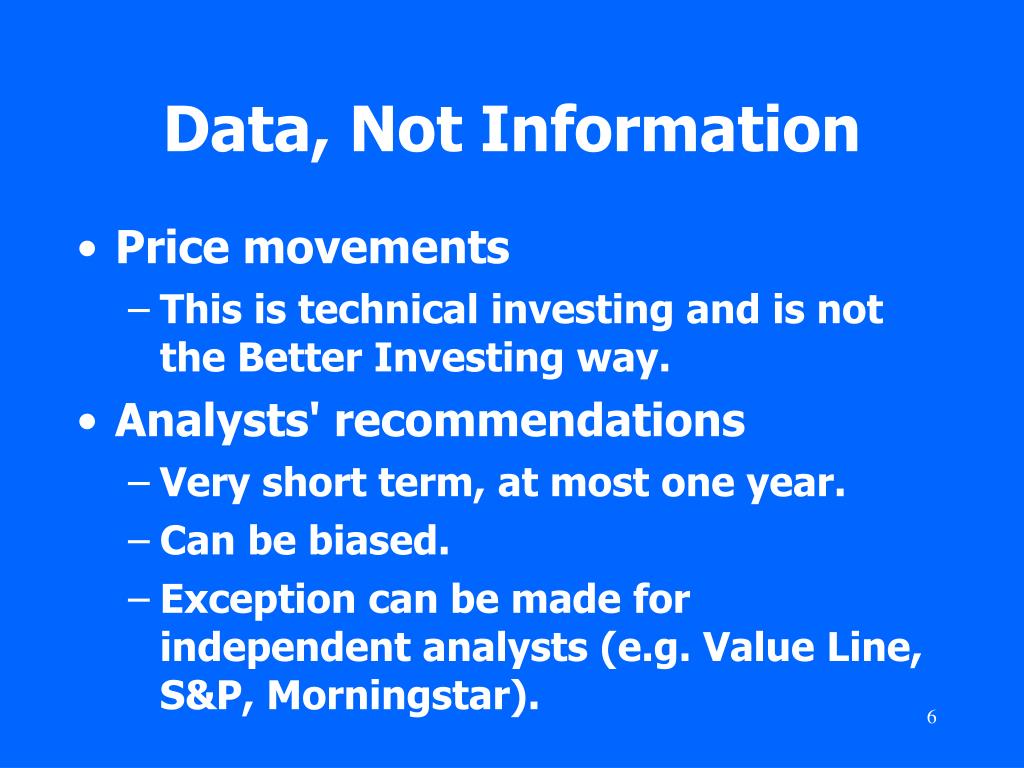 Data, Not Information

• Price movements
– This is technical investing and is not the Better Investing way.
• Analysts' recommendations
– Very short term, at most one year.
– Can be biased.
– Exception can be made for independent analysts (e.g. Value Line, S&P, Morningstar).

6